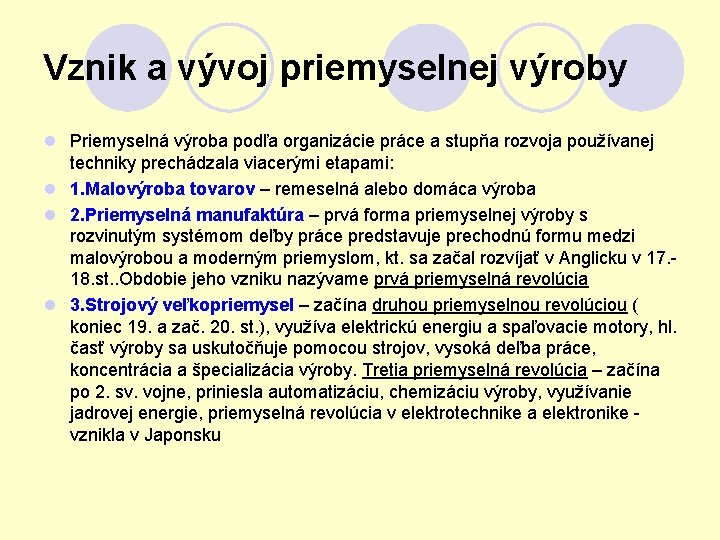 Vznik a vývoj priemyselnej výroby

Priemyselná výroba podľa organizácie práce a stupňa rozvoja používanej techniky prechádzala viacerými etapami:

1.Malovýroba tovarov – remeselná alebo domáca výroba

2.Priemyselná manufaktúra – prvá forma priemyselnej výroby s rozvinutým systémom deľby práce predstavuje prechodnú formu medzi malovýrobou a moderným priemyslom, kt. sa začal rozvíjať v Anglicku v 17.-18.st..Obdobie jeho vzniku nazývame prvá priemyselná revolúcia

3.Strojový veľkopriemysel – začína druhou priemyselnou revolúciou ( koniec 19. a zač. 20. st.), využíva elektrickú energiu a spaľovacie motory, hl. časť výroby sa uskutočňuje pomocou strojov, vysoká deľba práce, koncentrácia a špecializácia výroby. Tretia priemyselná revolúcia – začína po 2. sv. vojne, priniesla automatizáciu, chemizáciu výroby, využívanie jadrovej energie, priemyselná revolúcia v elektrotechnike a elektronike - vznikla v Japonsku